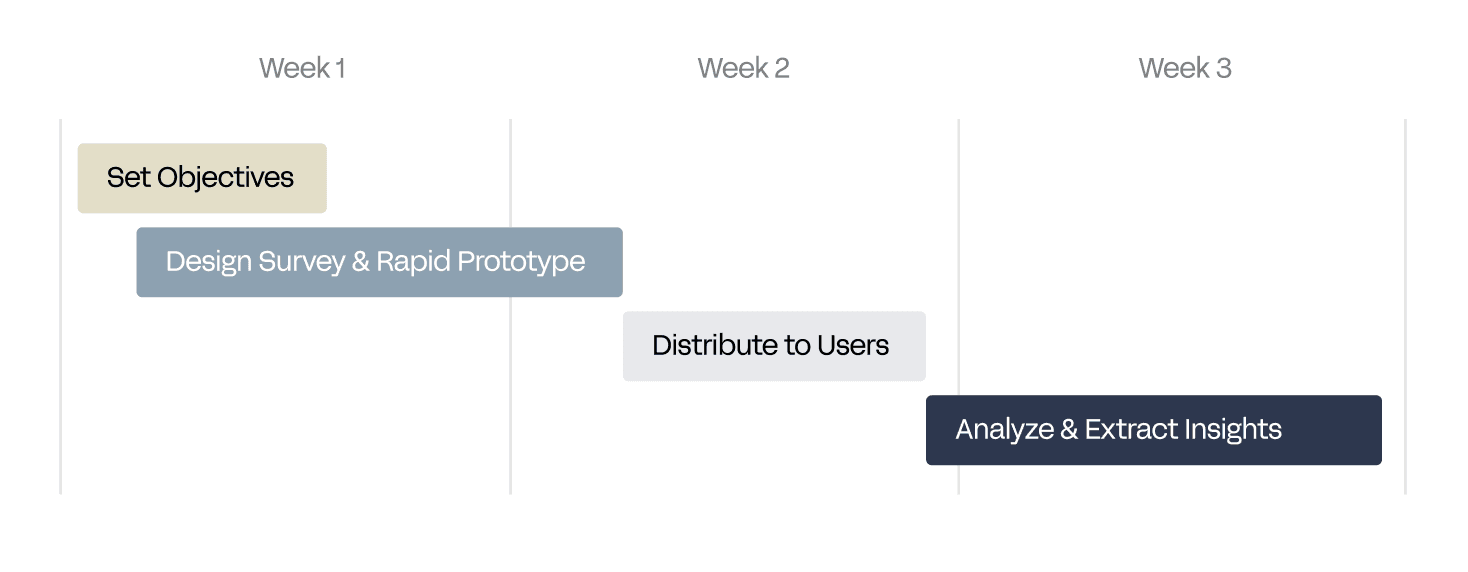 Week 1
Week 2
Week 3

Set Objectives

Design Survey & Rapid Prototype

Distribute to Users

Analyze & Extract Insights